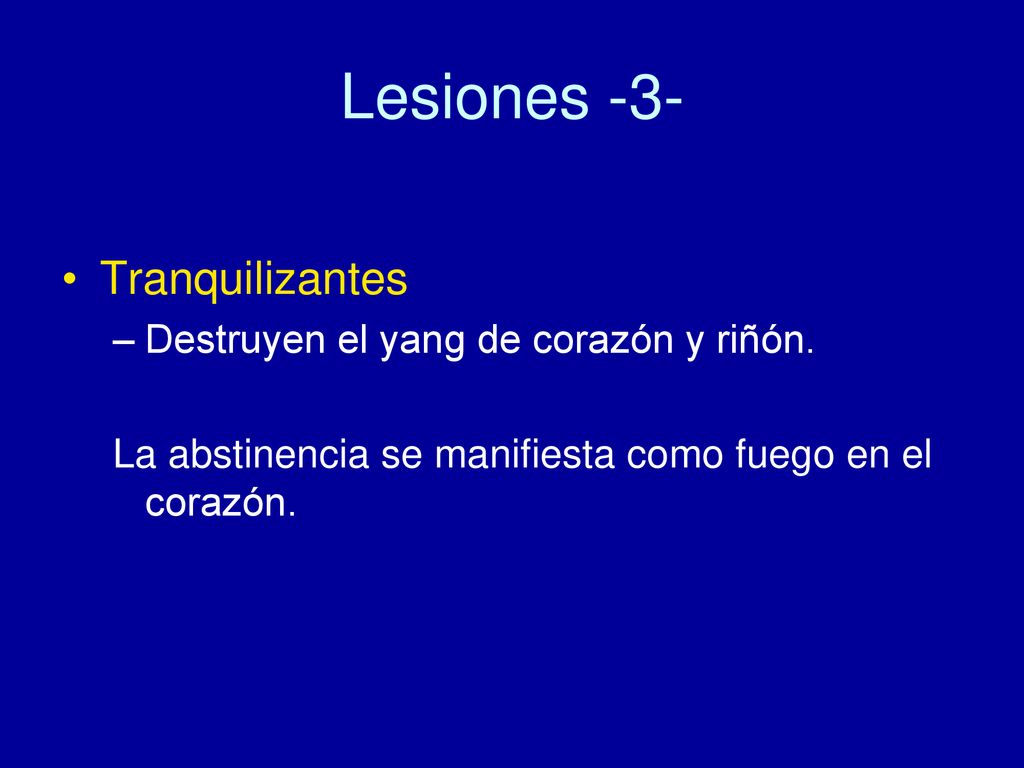 Lesiones -3-

• Tranquilizantes
– Destruyen el yang de corazón y riñón.

La abstinencia se manifiesta como fuego en el corazón.